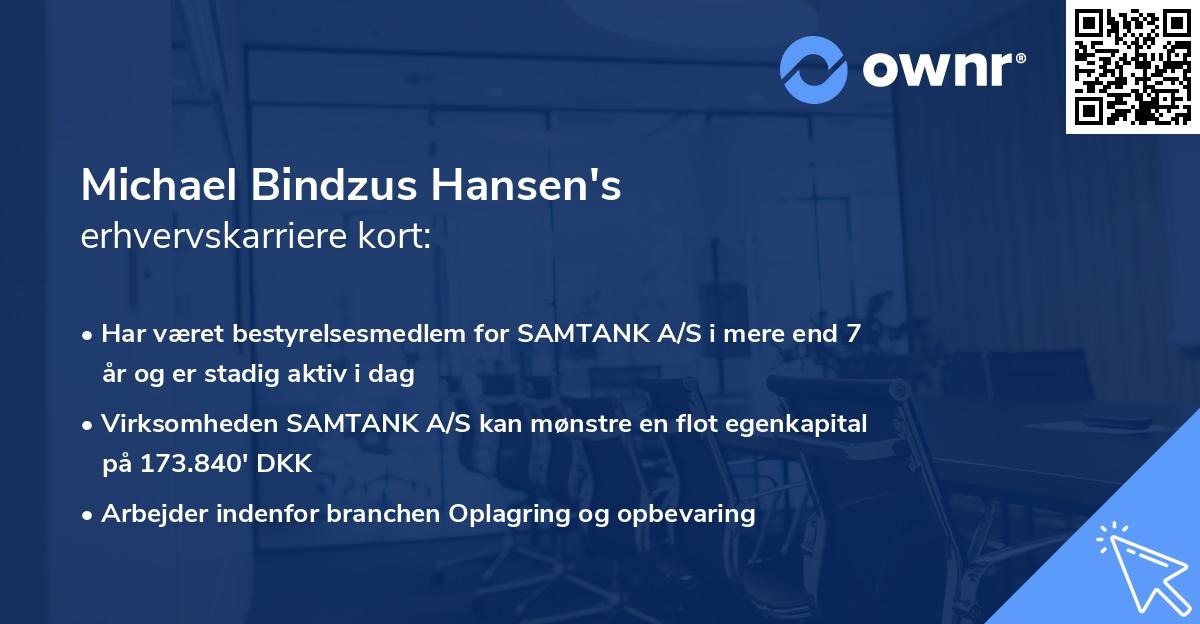 ownr®

Michael Bindzus Hansen's
erhvervskarriere kort:

• Har været bestyrelsesmedlem for SAMTANK A/S i mere end 7 år og er stadig aktiv i dag

• Virksomheden SAMTANK A/S kan mønstre en flot egenkapital på 173.840' DKK

• Arbejder indenfor branchen Oplagring og opbevaring